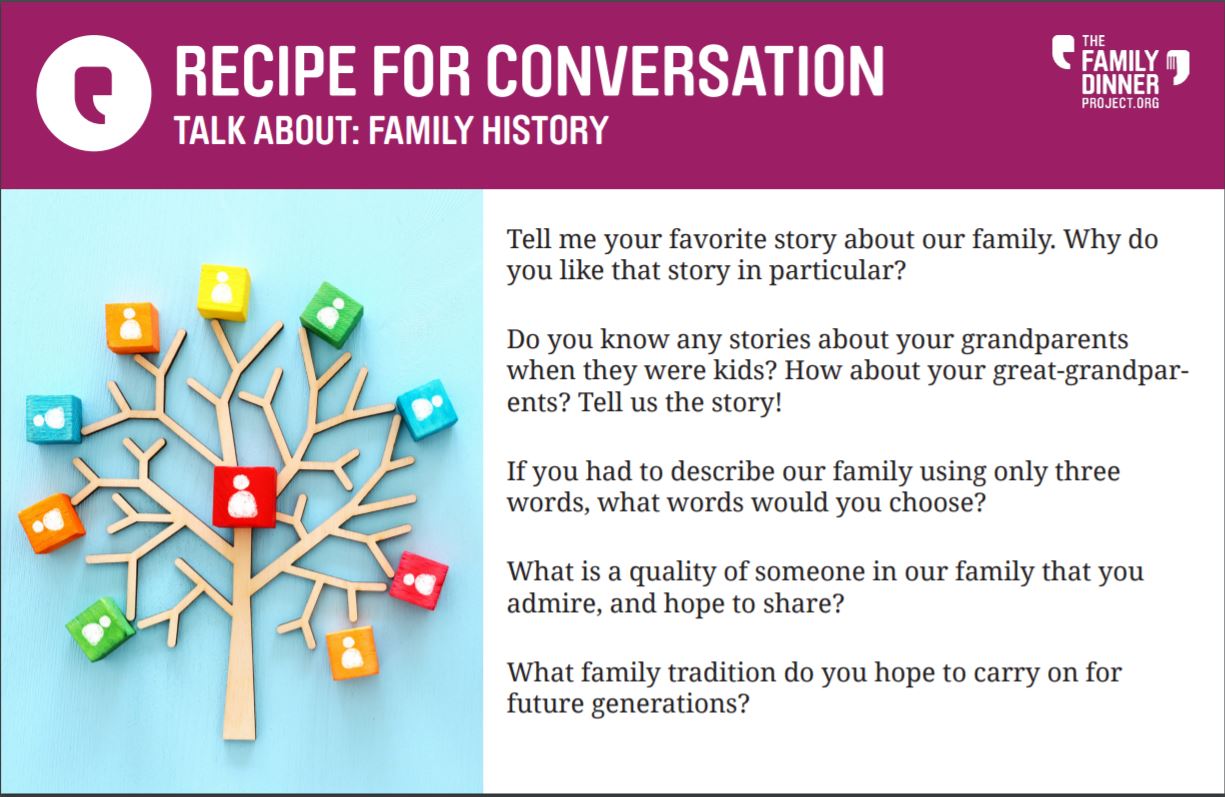 RECIPE FOR CONVERSATION
TALK ABOUT: FAMILY HISTORY

THE FAMILY DINNER PROJECT.ORG

Tell me your favorite story about our family. Why do you like that story in particular?

Do you know any stories about your grandparents when they were kids? How about your great-grandparents? Tell us the story!

If you had to describe our family using only three words, what words would you choose?

What is a quality of someone in our family that you admire, and hope to share?

What family tradition do you hope to carry on for future generations?